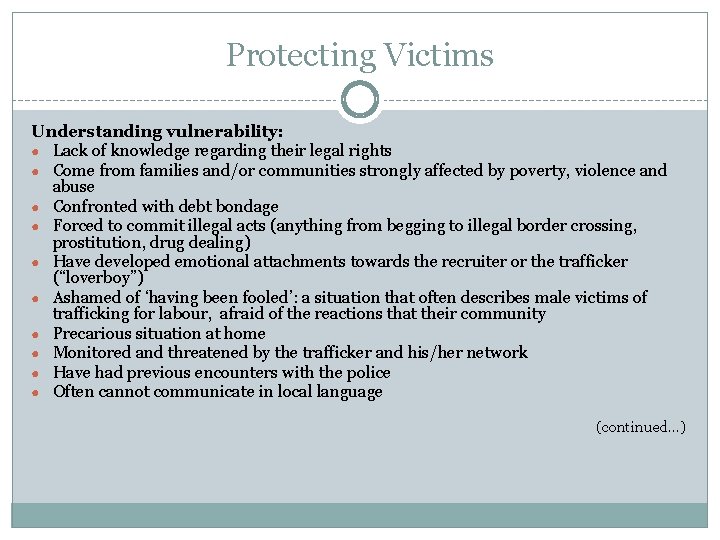 Protecting Victims

Understanding vulnerability:

- Lack of knowledge regarding their legal rights
- Come from families and/or communities strongly affected by poverty, violence and abuse
- Confronted with debt bondage
- Forced to commit illegal acts (anything from begging to illegal border crossing, prostitution, drug dealing)
- Have developed emotional attachments towards the recruiter or the trafficker ("loverboy")
- Ashamed of 'having been fooled': a situation that often describes male victims of trafficking for labour, afraid of the reactions that their community
- Precarious situation at home
- Monitored and threatened by the trafficker and his/her network
- Have had previous encounters with the police
- Often cannot communicate in local language

(continued...)